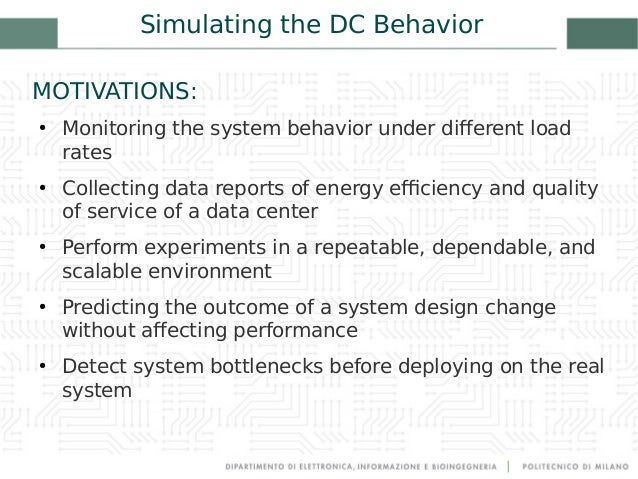 Simulating the DC Behavior

MOTIVATIONS:

• Monitoring the system behavior under different load rates

• Collecting data reports of energy efficiency and quality of service of a data center

• Perform experiments in a repeatable, dependable, and scalable environment

• Predicting the outcome of a system design change without affecting performance

• Detect system bottlenecks before deploying on the real system

DIPARTIMENTO DI ELETTRONICA, INFORMAZIONE E BIOINGEGNERIA | POLITECNICO DI MILANO